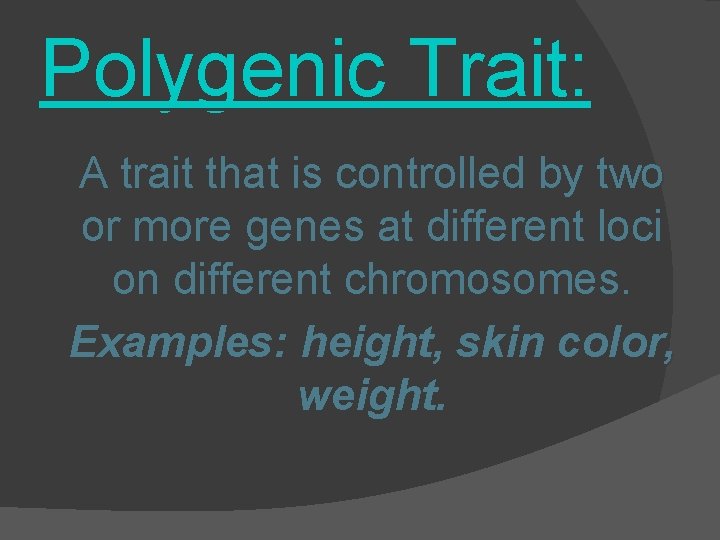 Polygenic Trait:

A trait that is controlled by two or more genes at different loci on different chromosomes.

Examples: height, skin color, weight.